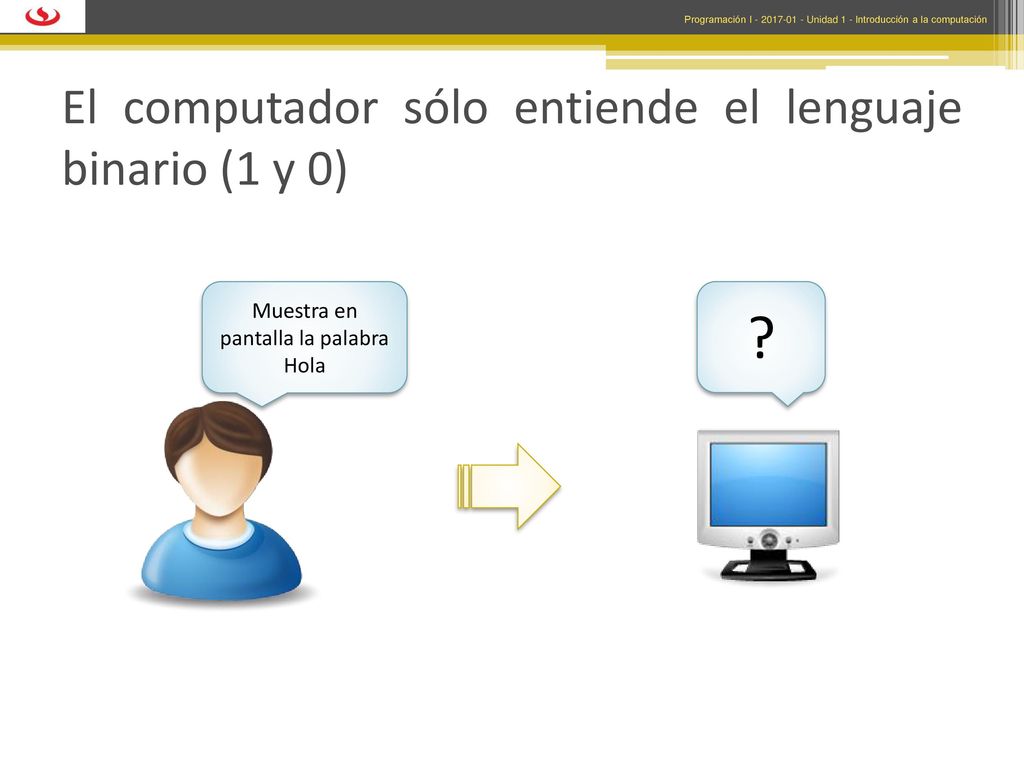 Programación I - 2017-01 - Unidad 1 - Introducción a la computación

El computador sólo entiende el lenguaje binario (1 y 0)

Muestra en pantalla la palabra Hola

?